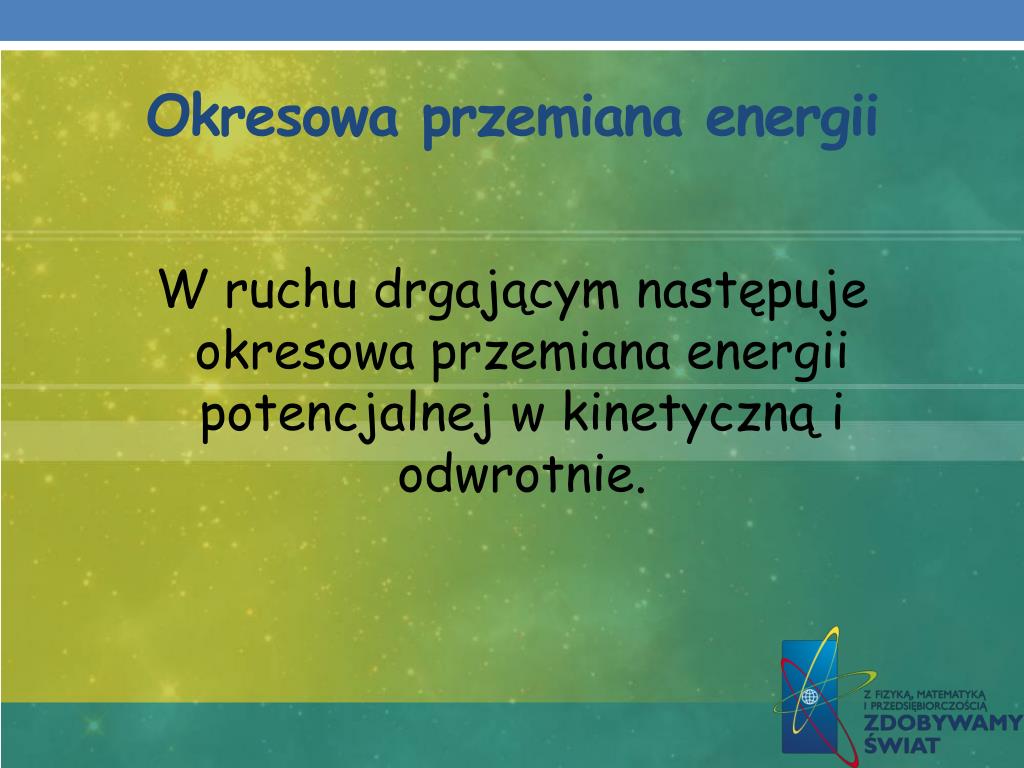 Okresowa przemiana energii

W ruchu drgającym następuje okresowa przemiana energii potencjalnej w kinetyczną i odwrotnie.

Z FIZYKĄ, MATEMATYKĄ I PRZEDSIĘBIORCZOŚCIĄ ZDOBYWAMY ŚWIAT